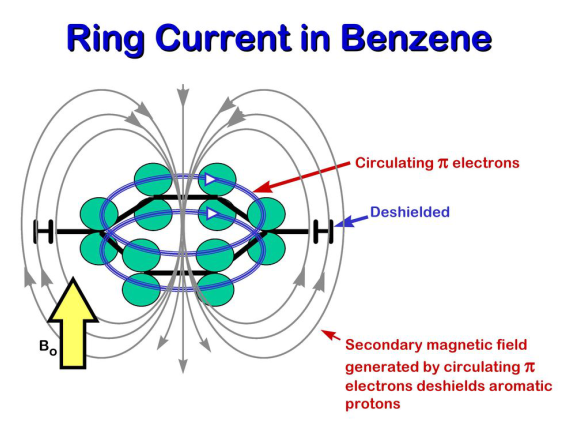 Ring Current in Benzene

Circulating $\pi$ electrons

Deshielded

H

H

$B_o$

Secondary magnetic field generated by circulating $\pi$ electrons deshields aromatic protons